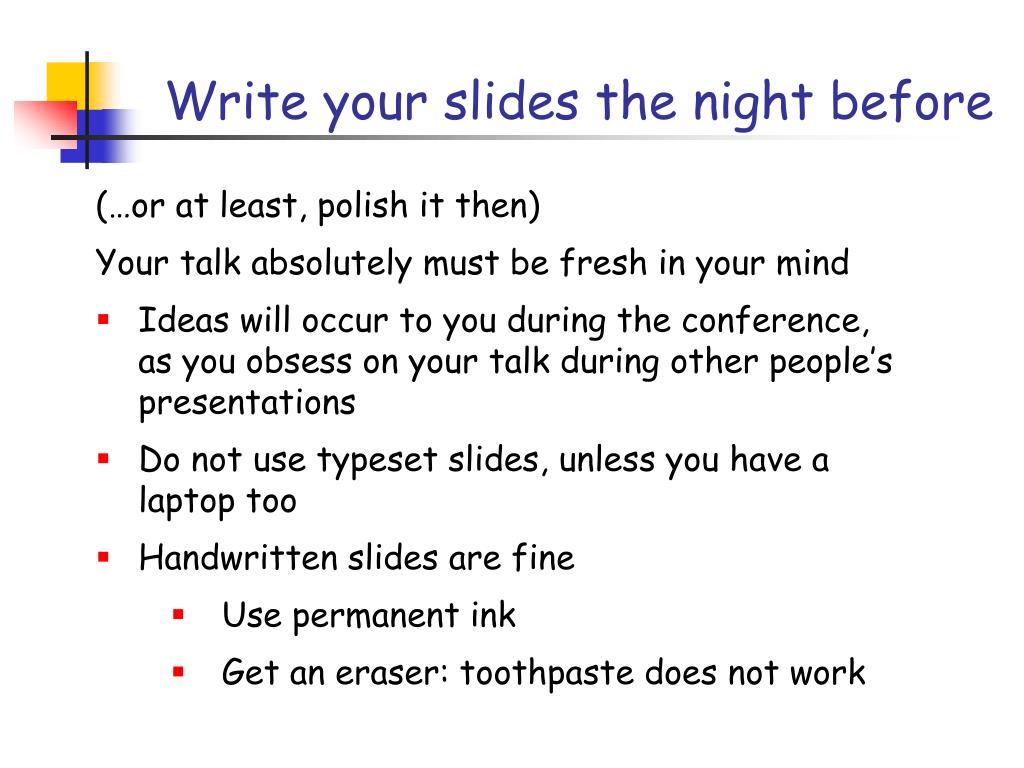 Write your slides the night before

(…or at least, polish it then)

Your talk absolutely must be fresh in your mind

- Ideas will occur to you during the conference, as you obsess on your talk during other people's presentations
- Do not use typeset slides, unless you have a laptop too
- Handwritten slides are fine
  - Use permanent ink
  - Get an eraser: toothpaste does not work